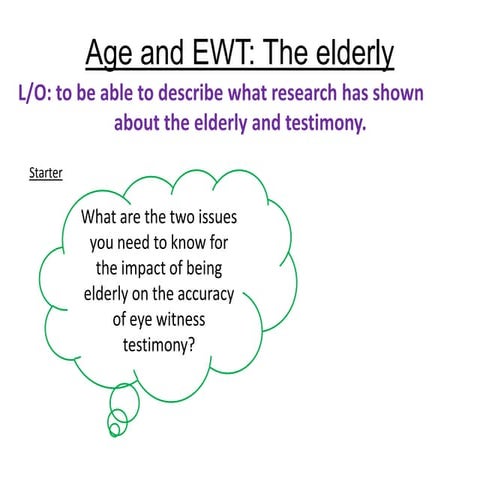 Age and EWT: The elderly

L/O: to be able to describe what research has shown about the elderly and testimony.

Starter

What are the two issues you need to know for the impact of being elderly on the accuracy of eye witness testimony?